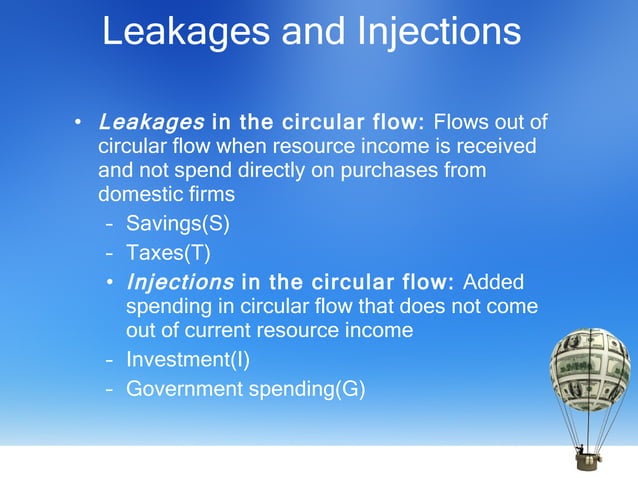 Leakages and Injections

• Leakages in the circular flow: Flows out of circular flow when resource income is received and not spend directly on purchases from domestic firms

– Savings(S)

– Taxes(T)

• Injections in the circular flow: Added spending in circular flow that does not come out of current resource income

– Investment(I)

– Government spending(G)